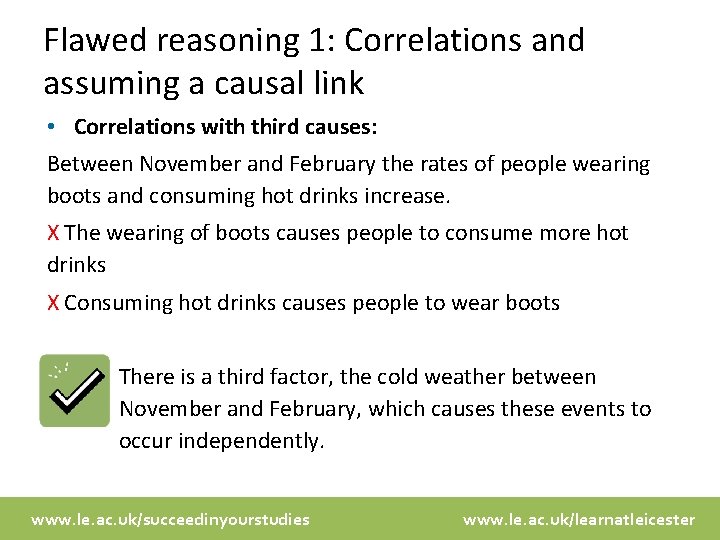 Flawed reasoning 1: Correlations and assuming a causal link

• Correlations with third causes:

Between November and February the rates of people wearing boots and consuming hot drinks increase.

X The wearing of boots causes people to consume more hot drinks

X Consuming hot drinks causes people to wear boots

There is a third factor, the cold weather between November and February, which causes these events to occur independently.

www.le.ac.uk/succeedinyourstudies

www.le.ac.uk/learnatleicester